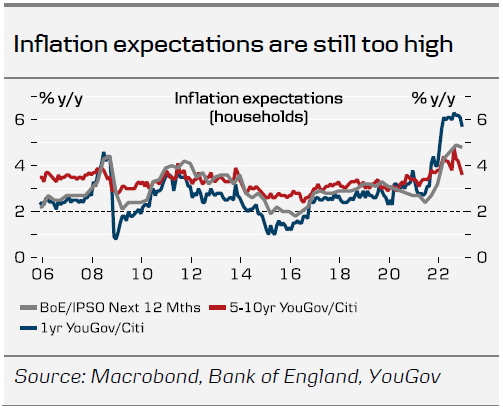 Inflation expectations are still too high

% y/y

Inflation expectations (households)

% y/y

6
4
2
0

6
4
2
0

06 08 10 12 14 16 18 20 22

BoE/IPSO Next 12 Mths
5-10yr YouGov/Citi
1yr YouGov/Citi

Source: Macrobond, Bank of England, YouGov